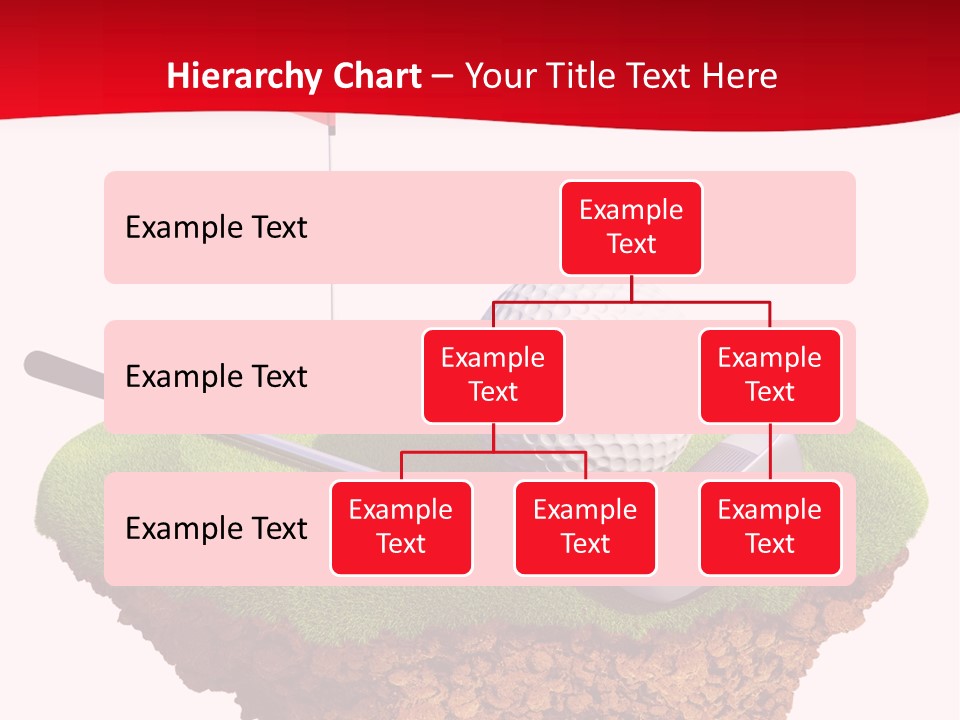 Hierarchy Chart – Your Title Text Here

Example Text

Example Text

Example Text

Example Text

Example Text

Example Text

Example Text

Example Text

Example Text